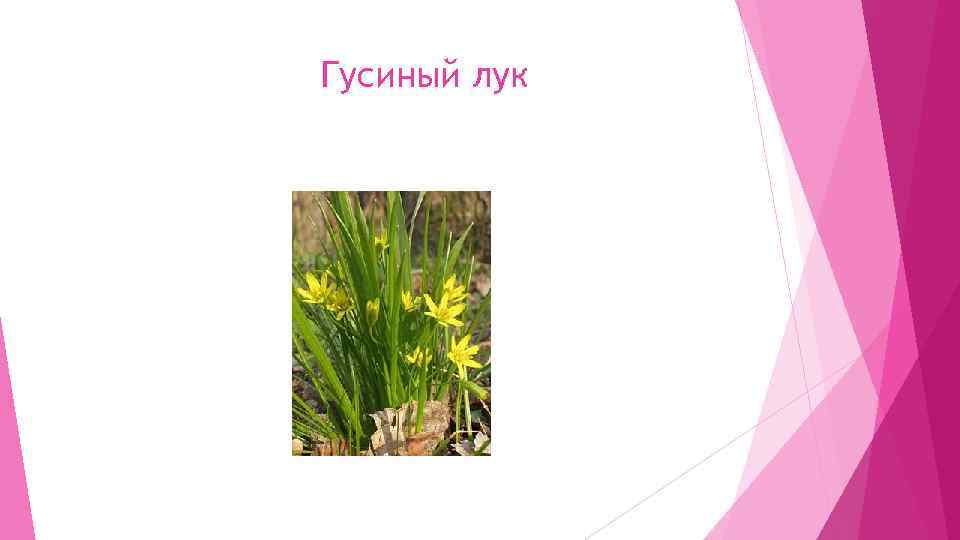 Гусиный лук